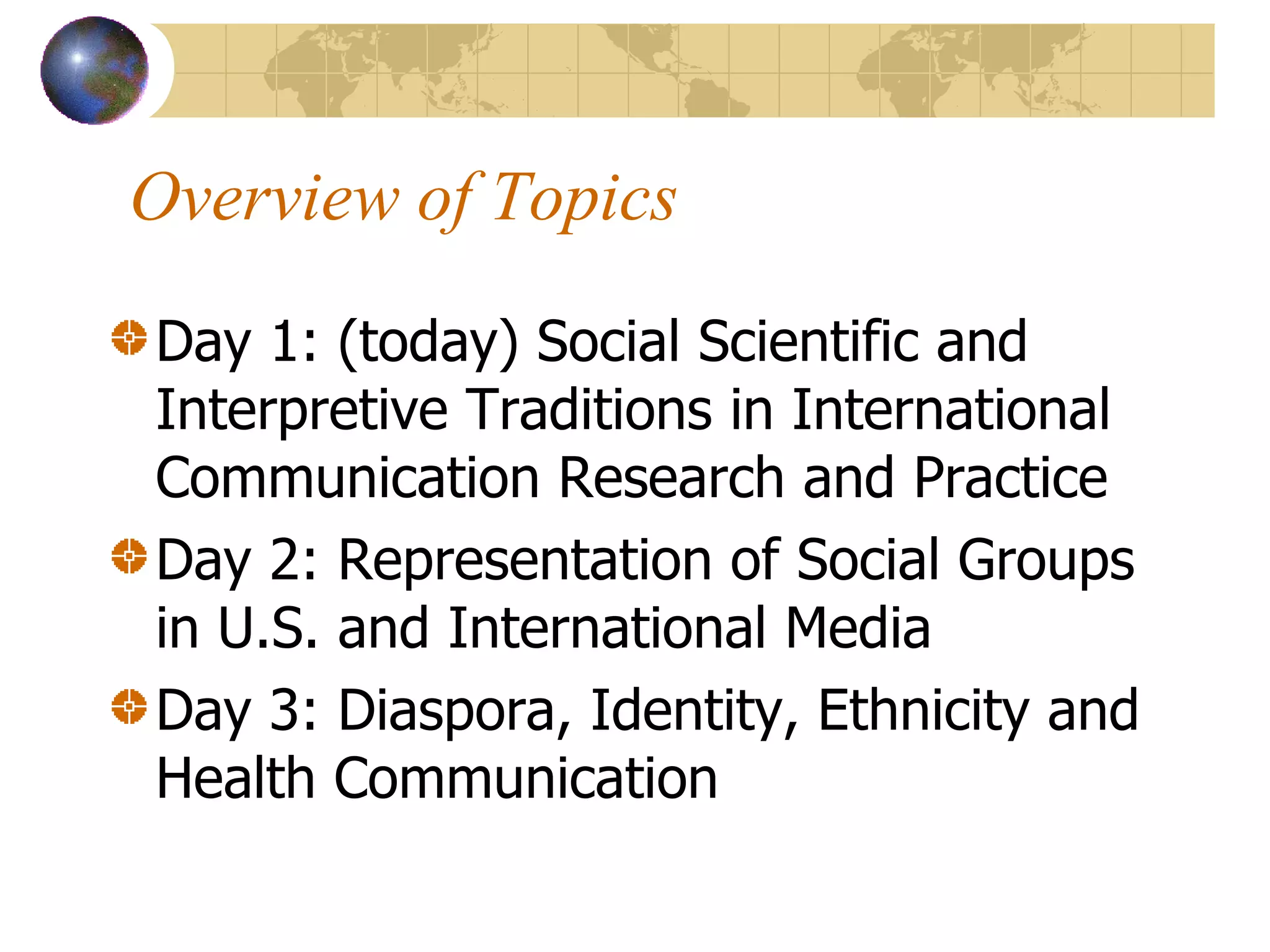 Overview of Topics

Day 1: (today) Social Scientific and Interpretive Traditions in International Communication Research and Practice

Day 2: Representation of Social Groups in U.S. and International Media

Day 3: Diaspora, Identity, Ethnicity and Health Communication